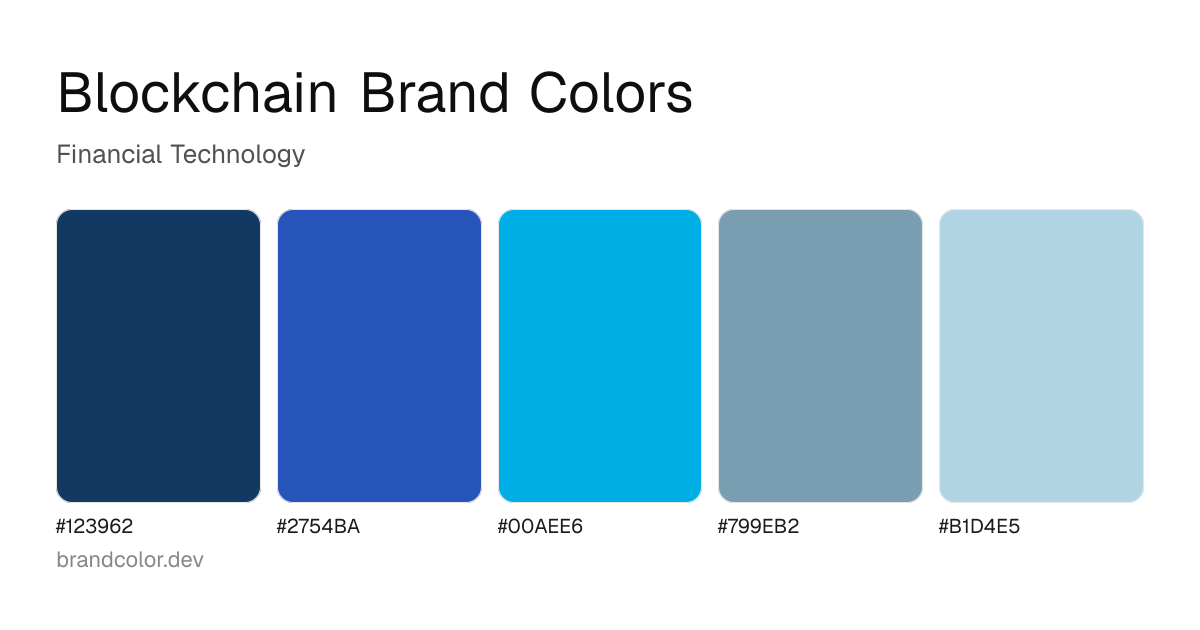 Blockchain Brand Colors

Financial Technology

#123962

#2754BA

#00AEE6

#799EB2

#B1D4E5

brandcolor.dev